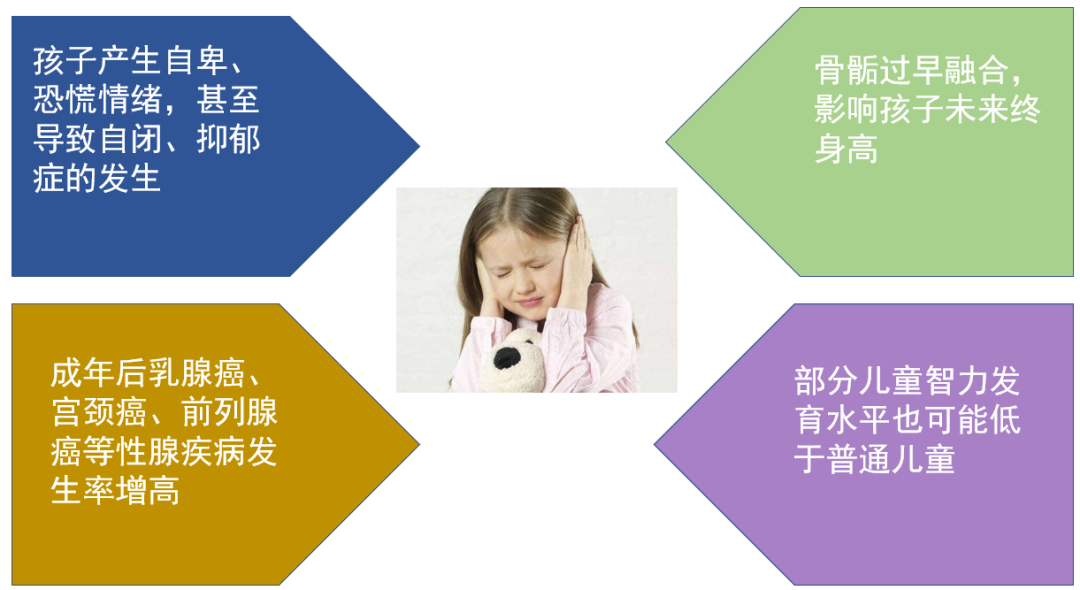 孩子产生自卑、恐慌情绪，甚至导致自闭、抑郁症的发生

骨骺过早融合，影响孩子未来终身高

成年后乳腺癌、宫颈癌、前列腺癌等性腺疾病发生率增高

部分儿童智力发育水平也可能低于普通儿童